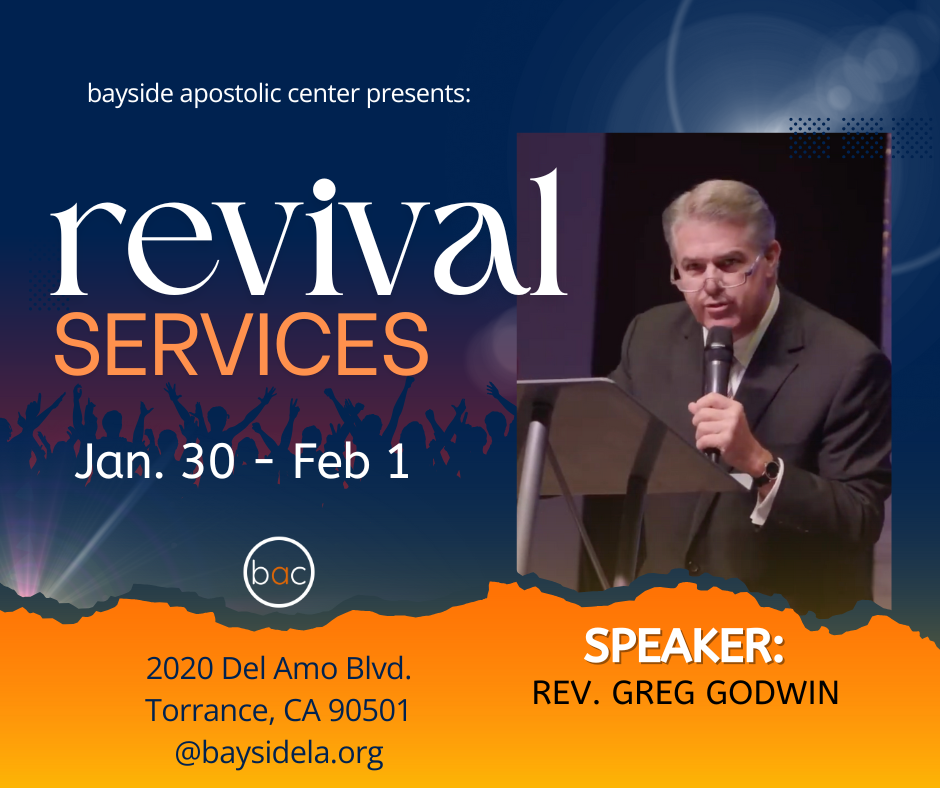 bayside apostolic center presents:

revival
SERVICES

Jan. 30 - Feb 1

bac

2020 Del Amo Blvd.
Torrance, CA 90501
@baysidela.org

SPEAKER:
REV. GREG GODWIN